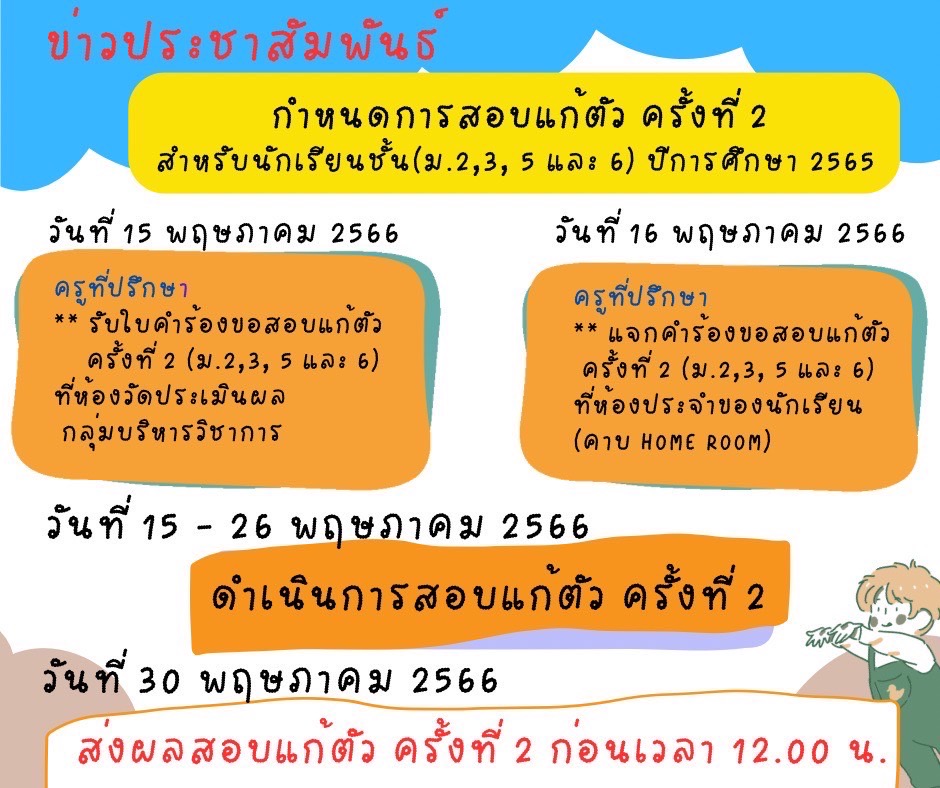 ข่าวประชาสัมพันธ์

กำหนดการสอบแก้ตัว ครั้งที่ 2
สำหรับนักเรียนชั้น(ม.2,3, 5 และ 6) ปีการศึกษา 2565

วันที่ 15 พฤษภาคม 2566

ครูที่ปรึกษา
** รับใบคำร้องขอสอบแก้ตัว ครั้งที่ 2 (ม.2,3, 5 และ 6)
ที่ห้องวัดประเมินผล กลุ่มบริหารวิชาการ

วันที่ 16 พฤษภาคม 2566

ครูที่ปรึกษา
** แจกคำร้องขอสอบแก้ตัว ครั้งที่ 2 (ม.2,3, 5 และ 6)
ที่ห้องประจำของนักเรียน (คาบ HOME ROOM)

วันที่ 15 - 26 พฤษภาคม 2566

ดำเนินการสอบแก้ตัว ครั้งที่ 2

วันที่ 30 พฤษภาคม 2566

ส่งผลสอบแก้ตัว ครั้งที่ 2 ก่อนเวลา 12.00 น.